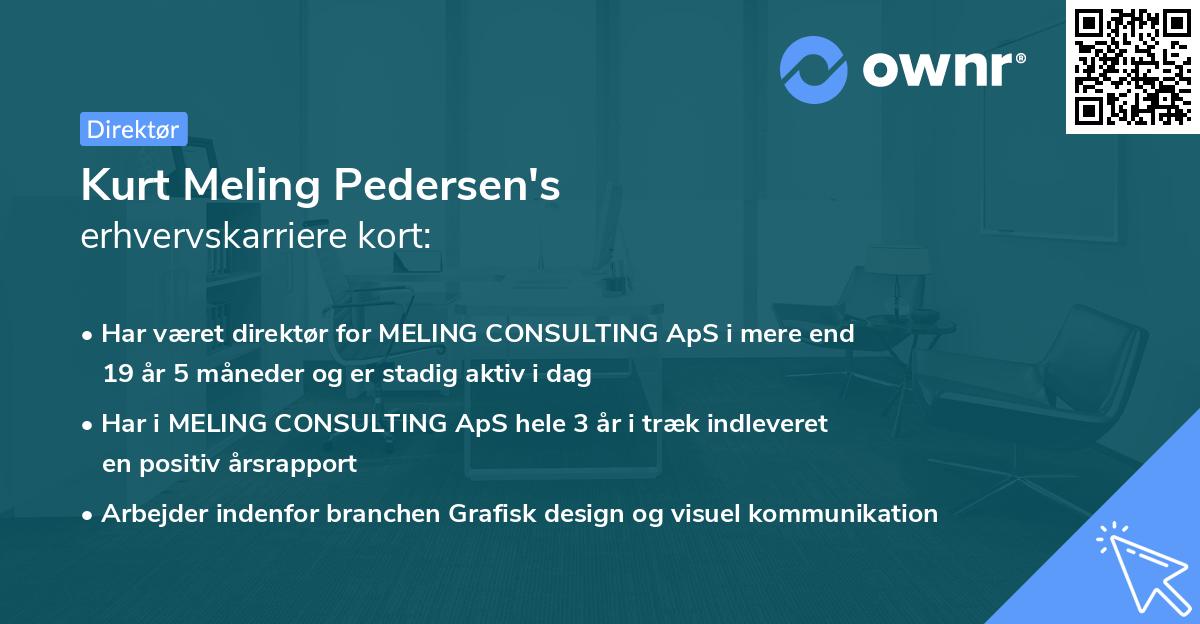 ownr®

Direktør

Kurt Meling Pedersen's
erhvervskarriere kort:

• Har været direktør for MELING CONSULTING ApS i mere end 19 år 5 måneder og er stadig aktiv i dag

• Har i MELING CONSULTING ApS hele 3 år i træk indleveret en positiv årsrapport

• Arbejder indenfor branchen Grafisk design og visuel kommunikation